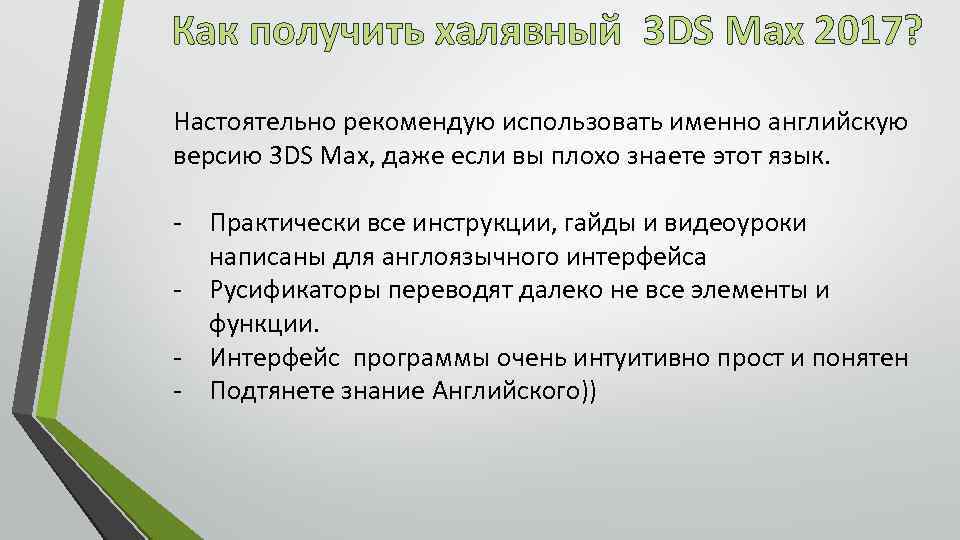 Как получить халявный 3DS Max 2017?

Настоятельно рекомендую использовать именно английскую версию 3DS Max, даже если вы плохо знаете этот язык.

- Практически все инструкции, гайды и видеоуроки написаны для англоязычного интерфейса
- Русификаторы переводят далеко не все элементы и функции.
- Интерфейс программы очень интуитивно прост и понятен
- Подтянете знание Английского))